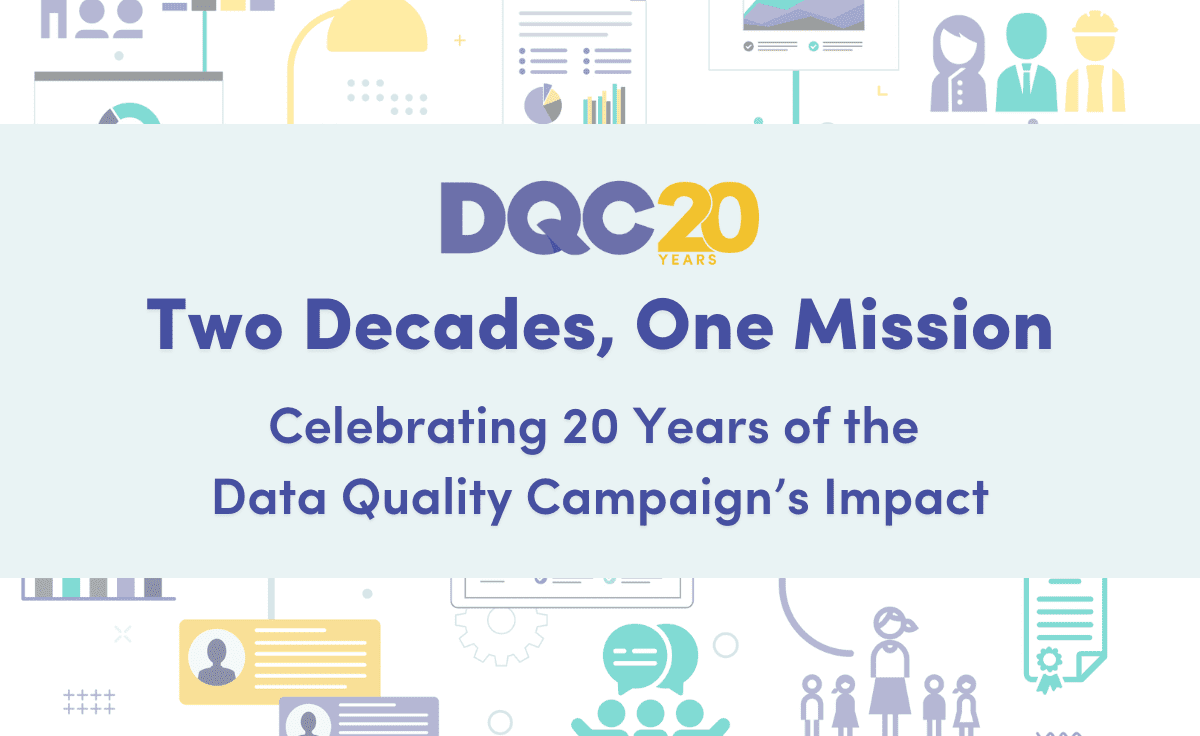 DQC 20 YEARS

Two Decades, One Mission

Celebrating 20 Years of the Data Quality Campaign's Impact